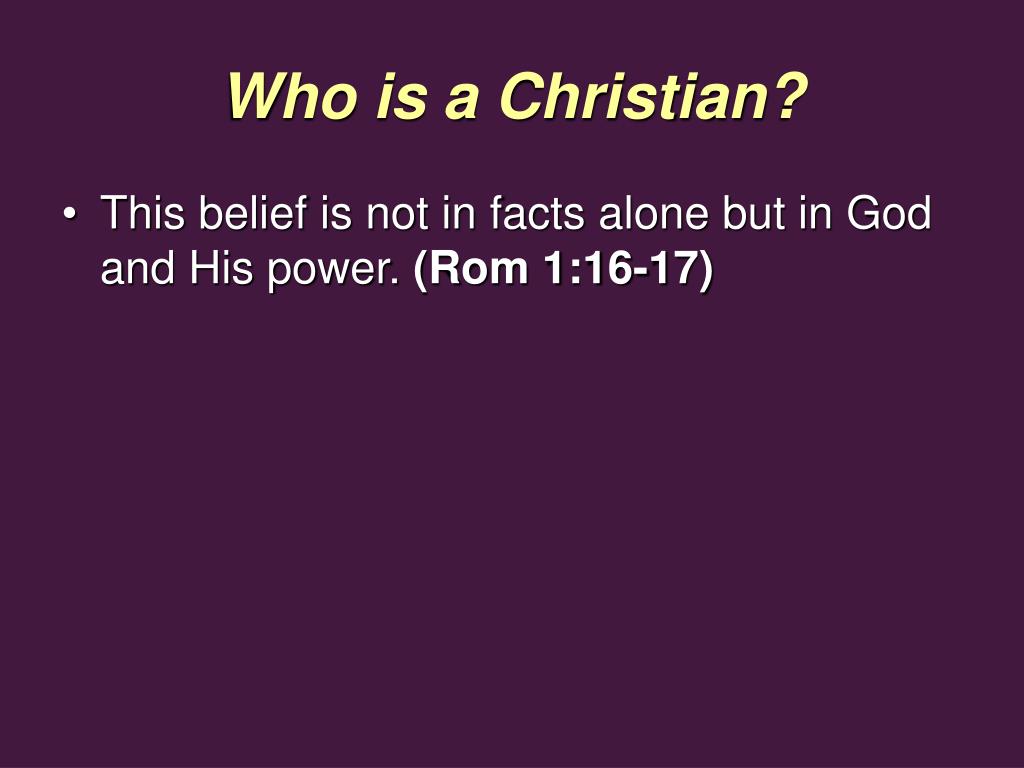 Who is a Christian?

• This belief is not in facts alone but in God and His power. (Rom 1:16-17)